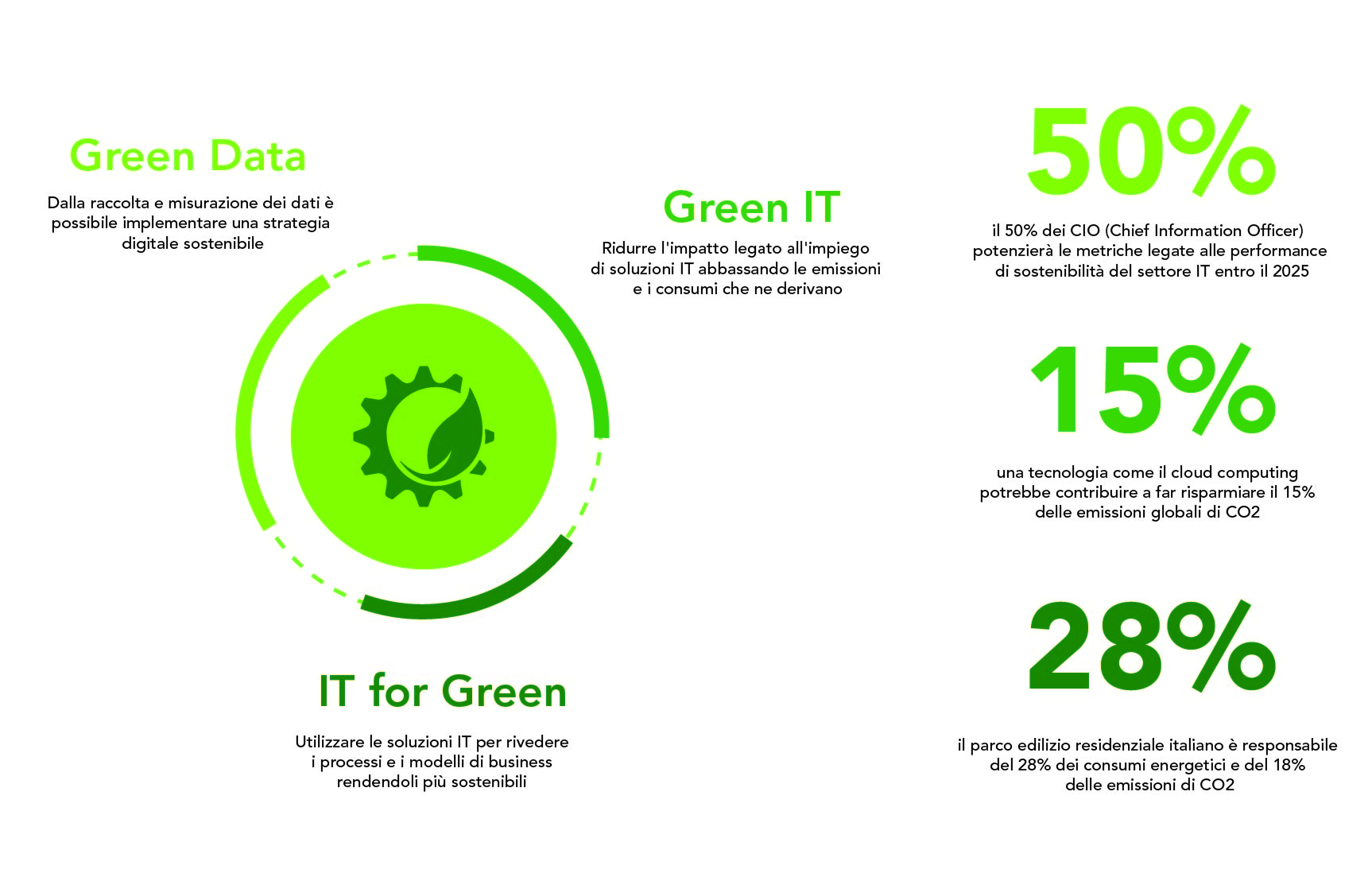 Green Data

Dalla raccolta e misurazione dei dati è possibile implementare una strategia digitale sostenibile

Green IT

Ridurre l'impatto legato all'impiego di soluzioni IT abbassando le emissioni e i consumi che ne derivano

IT for Green

Utilizzare le soluzioni IT per rivedere i processi e i modelli di business rendendoli più sostenibili

50%

il 50% dei CIO (Chief Information Officer) potenzierà le metriche legate alle performance di sostenibilità del settore IT entro il 2025

15%

una tecnologia come il cloud computing potrebbe contribuire a far risparmiare il 15% delle emissioni globali di CO2

28%

il parco edilizio residenziale italiano è responsabile del 28% dei consumi energetici e del 18% delle emissioni di CO2